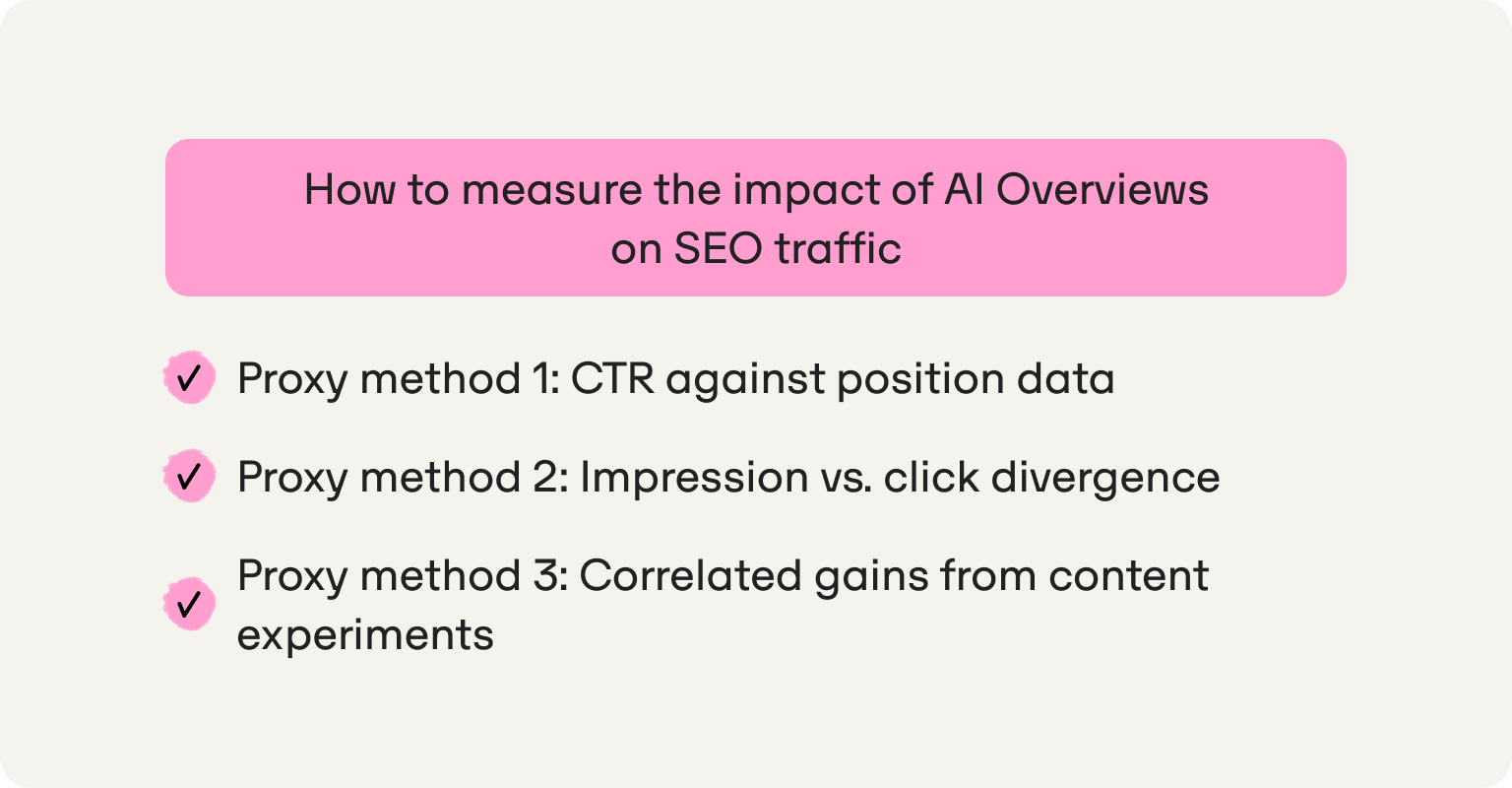 How to measure the impact of AI Overviews on SEO traffic

✓ Proxy method 1: CTR against position data

✓ Proxy method 2: Impression vs. click divergence

✓ Proxy method 3: Correlated gains from content experiments